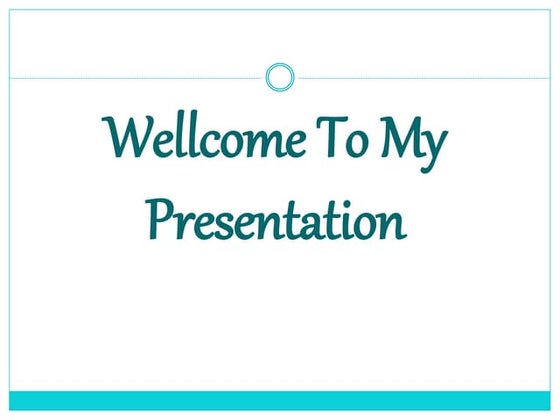 Wellcome To My Presentation